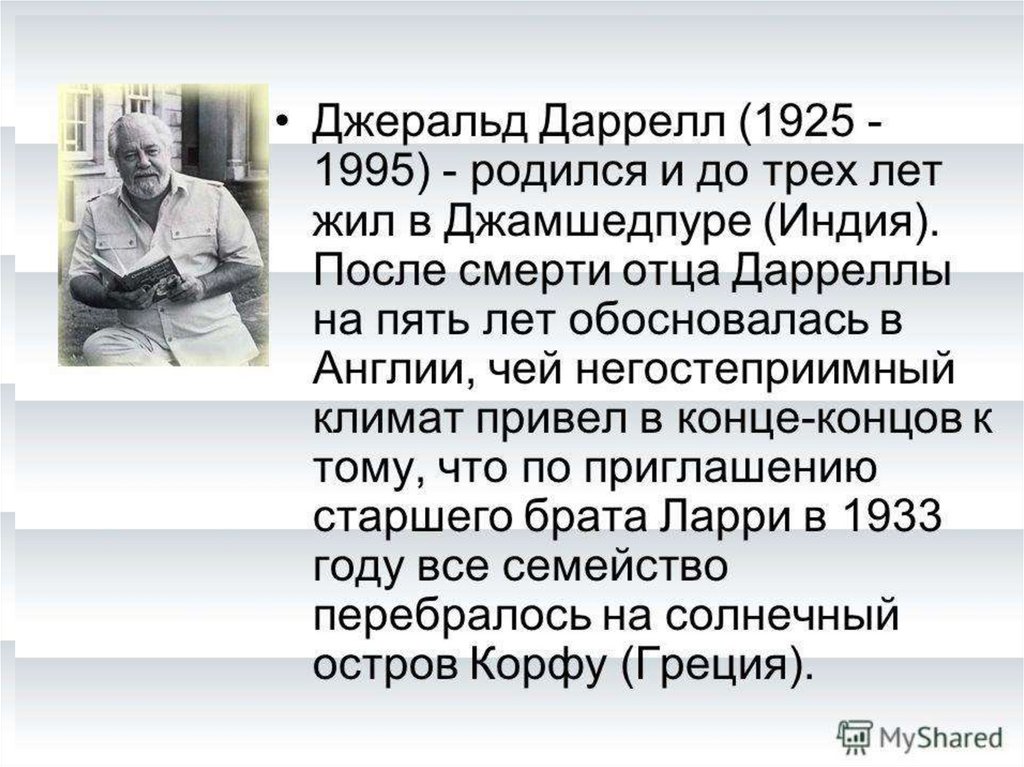 • Джеральд Даррелл (1925 - 1995) - родился и до трех лет жил в Джамшедпуре (Индия). После смерти отца Дарреллы на пять лет обосновалась в Англии, чей негостеприимный климат привел в конце-концов к тому, что по приглашению старшего брата Ларри в 1933 году все семейство перебралось на солнечный остров Корфу (Греция).

MyShared